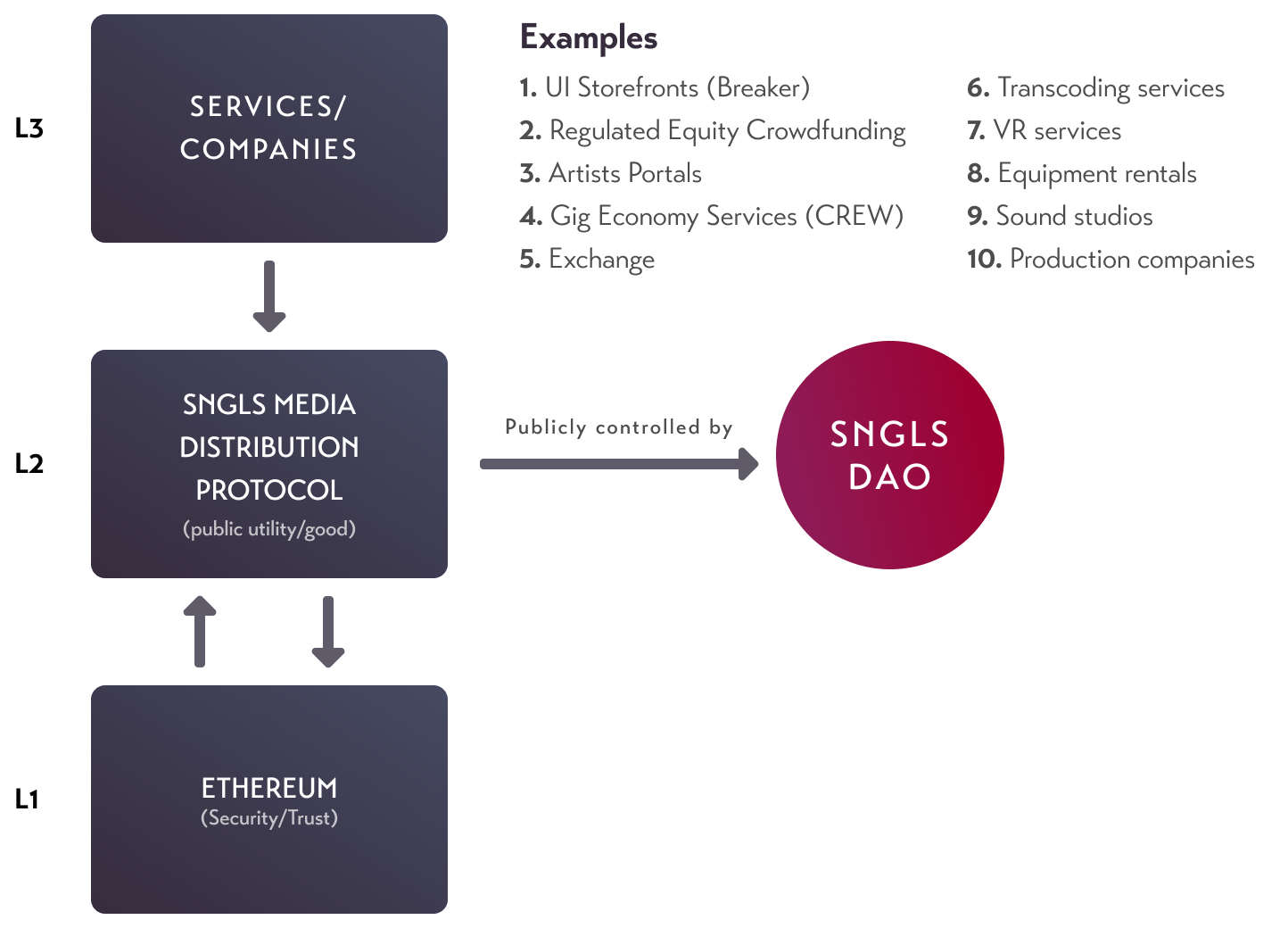 L3

SERVICES/
COMPANIES

Examples

1. UI Storefronts (Breaker)
2. Regulated Equity Crowdfunding
3. Artists Portals
4. Gig Economy Services (CREW)
5. Exchange

6. Transcoding services
7. VR services
8. Equipment rentals
9. Sound studios
10. Production companies

L2

SNGLS MEDIA
DISTRIBUTION
PROTOCOL
(public utility/good)

Publicly controlled by

SNGLS
DAO

L1

ETHEREUM
(Security/Trust)